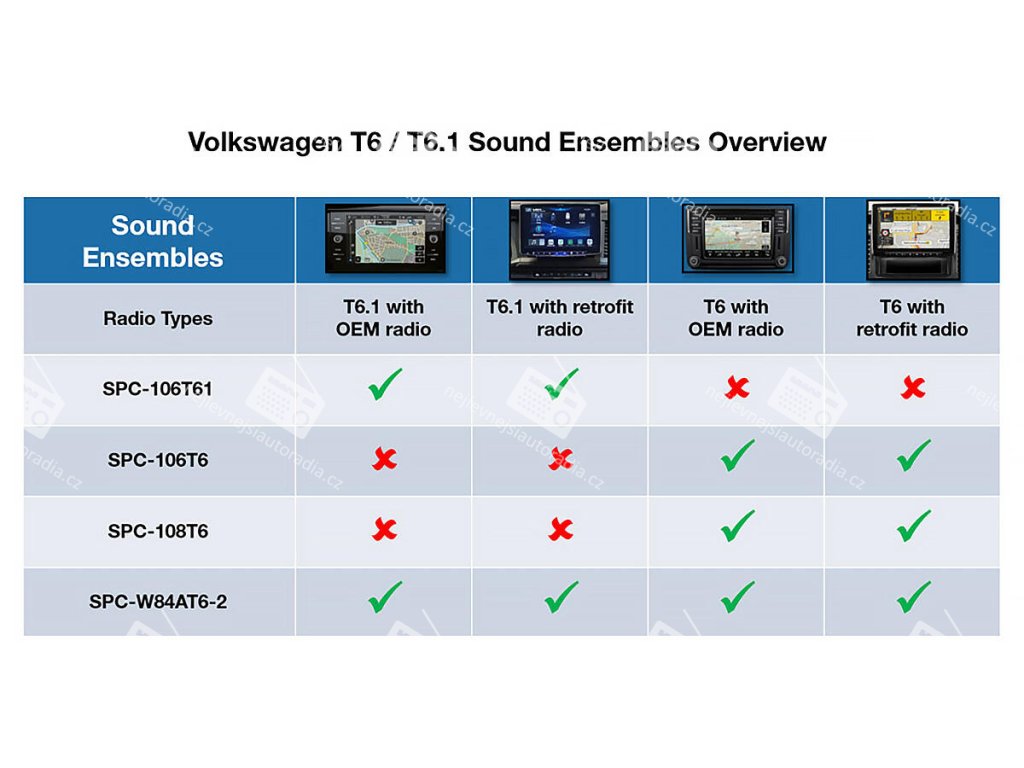 Volkswagen T6 / T6.1 Sound Ensembles Overview

| Sound Ensembles | | | | |
|---|---|---|---|---|
| Radio Types | T6.1 with OEM radio | T6.1 with retrofit radio | T6 with OEM radio | T6 with retrofit radio |
| SPC-106T61 | ✓ | ✓ | ✗ | ✗ |
| SPC-106T6 | ✗ | ✗ | ✓ | ✓ |
| SPC-108T6 | ✗ | ✗ | ✓ | ✓ |
| SPC-W84AT6-2 | ✓ | ✓ | ✓ | ✓ |

nejlevnejsiautoradia.cz